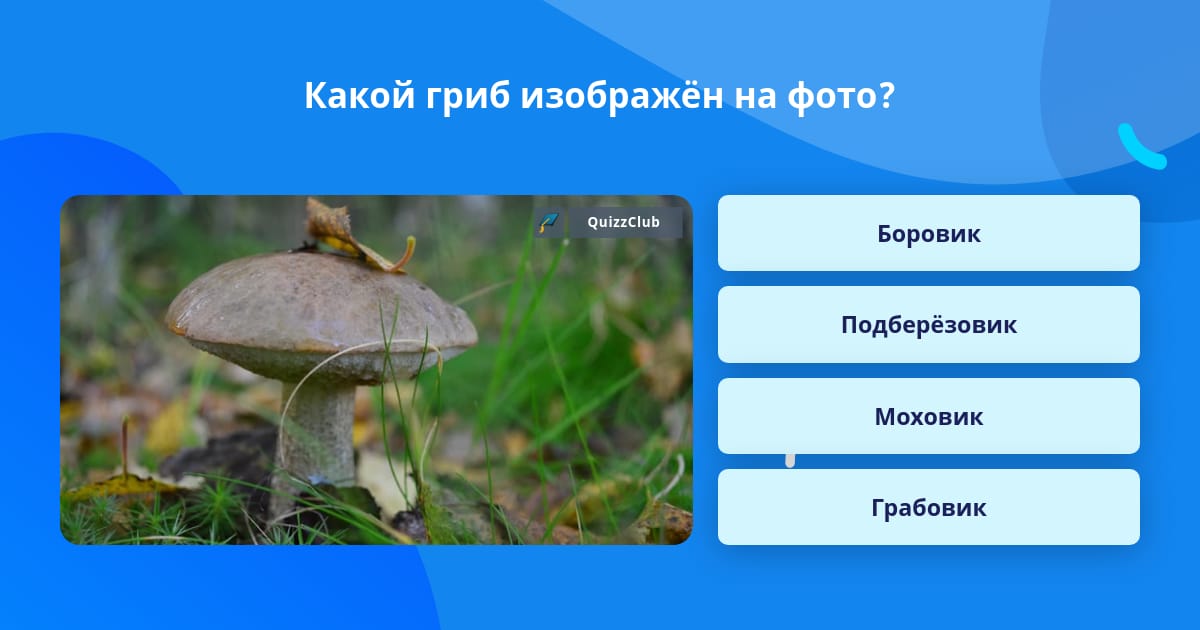 Какой гриб изображён на фото?

QuizzClub

Боровик

Подберёзовик

Моховик

Грабовик